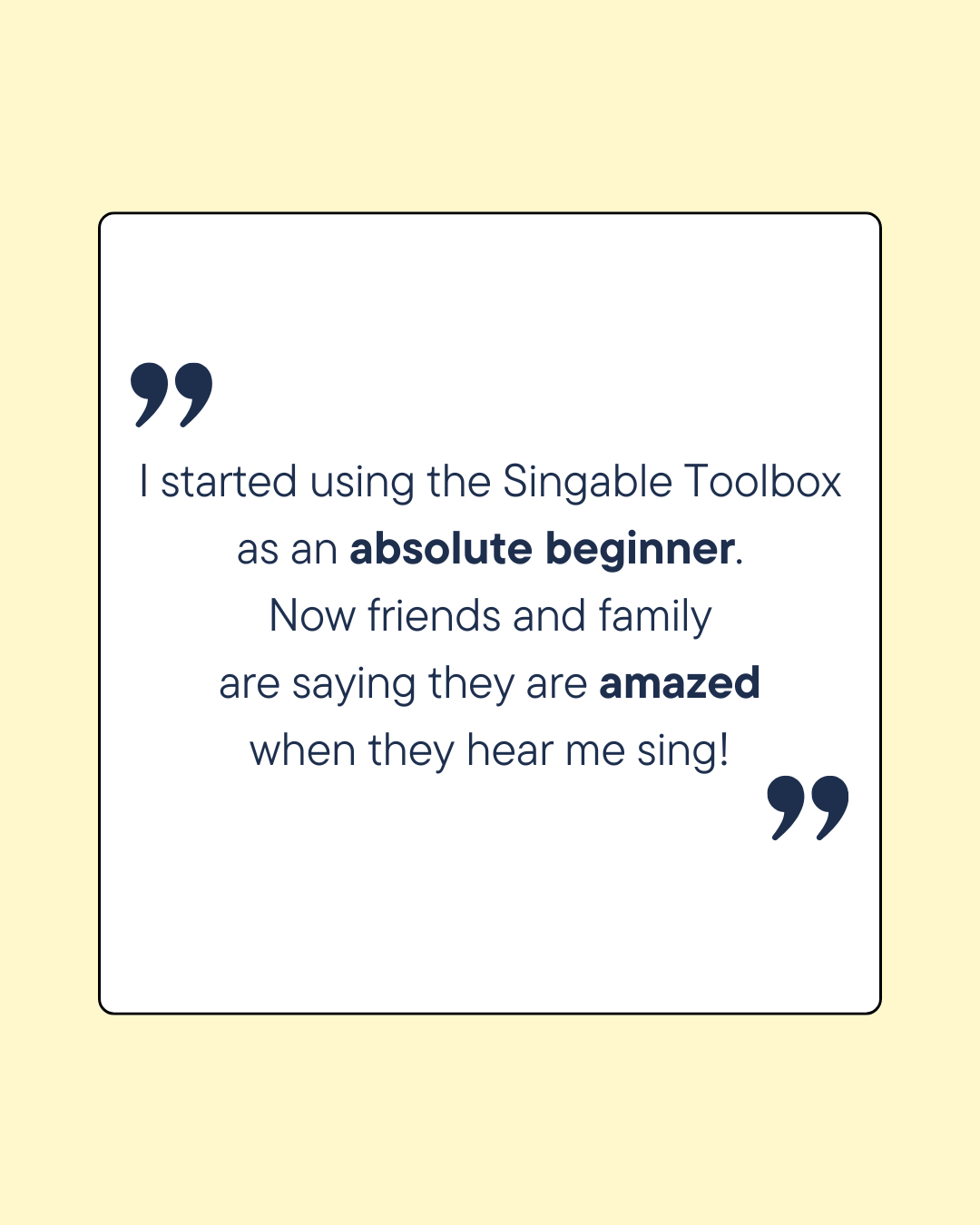 ”
I started using the Singable Toolbox as an absolute beginner. Now friends and family are saying they are amazed when they hear me sing!
”